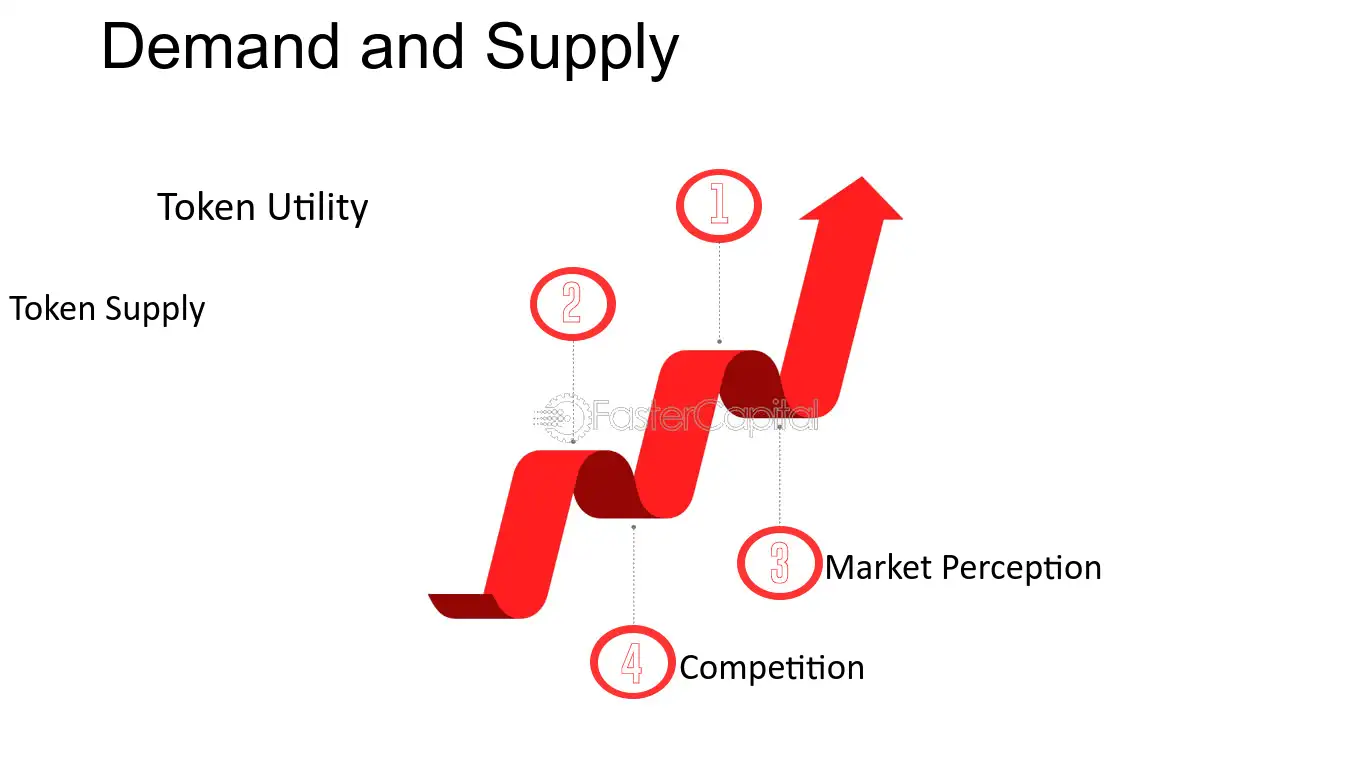 Demand and Supply

Token Utility

1

Token Supply

2

3

Market Perception

4

Competition

FasterCapital